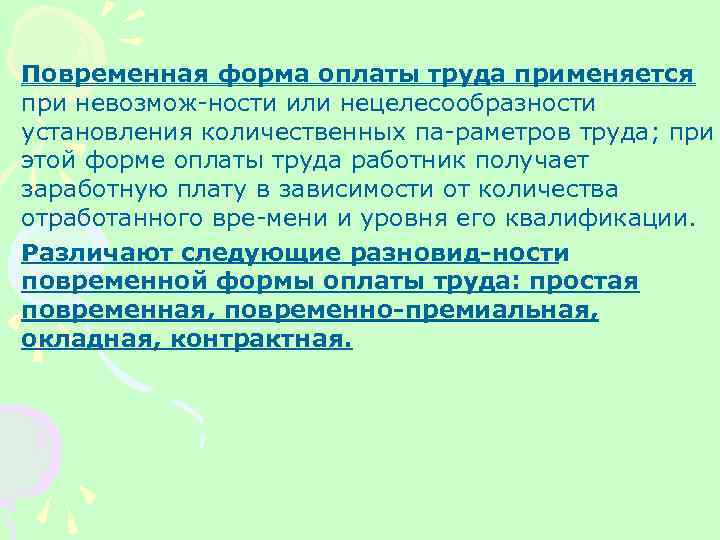 Повременная форма оплаты труда применяется при невозмож-ности или нецелесообразности установления количественных па-раметров труда; при этой форме оплаты труда работник получает заработную плату в зависимости от количества отработанного вре-мени и уровня его квалификации.

Различают следующие разновид-ности повременной формы оплаты труда: простая повременная, повременно-премиальная, окладная, контрактная.